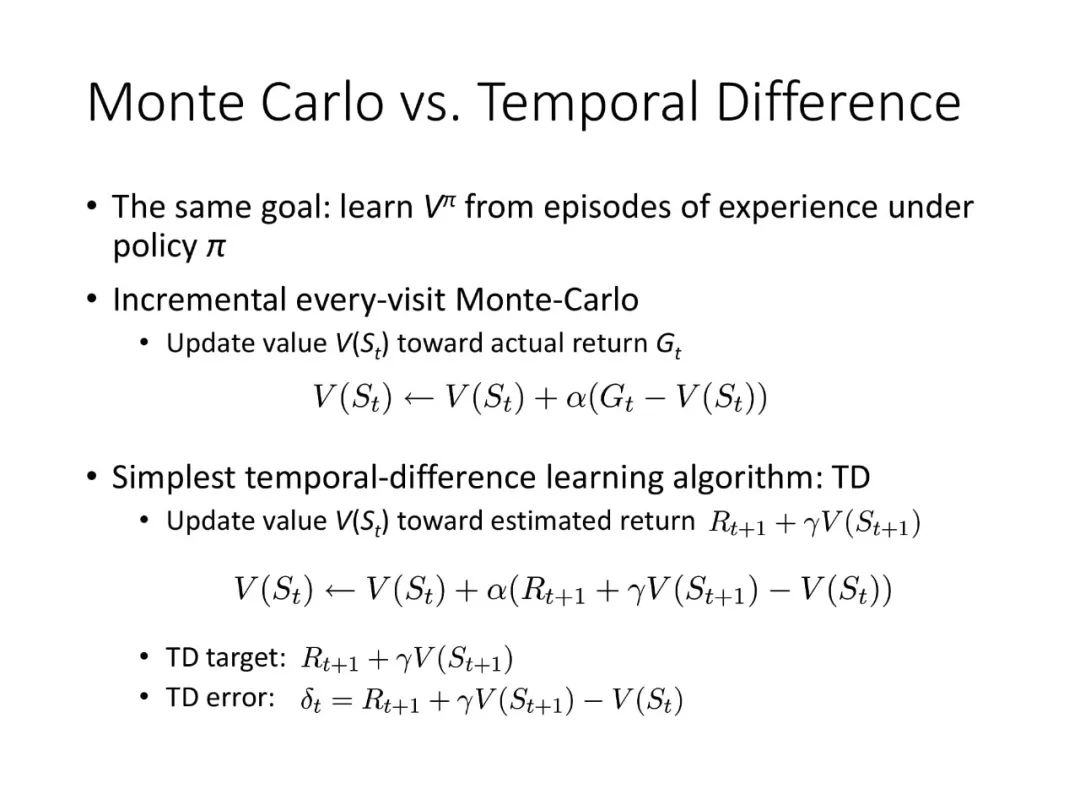 Monte Carlo vs. Temporal Difference

• The same goal: learn $V^\pi$ from episodes of experience under policy $\pi$

• Incremental every-visit Monte-Carlo
  • Update value $V(S_t)$ toward actual return $G_t$

$V(S_t) \leftarrow V(S_t) + \alpha(G_t - V(S_t))$

• Simplest temporal-difference learning algorithm: TD
  • Update value $V(S_t)$ toward estimated return $R_{t+1} + \gamma V(S_{t+1})$

$V(S_t) \leftarrow V(S_t) + \alpha(R_{t+1} + \gamma V(S_{t+1}) - V(S_t))$

  • TD target: $R_{t+1} + \gamma V(S_{t+1})$
  • TD error: $\delta_t = R_{t+1} + \gamma V(S_{t+1}) - V(S_t)$